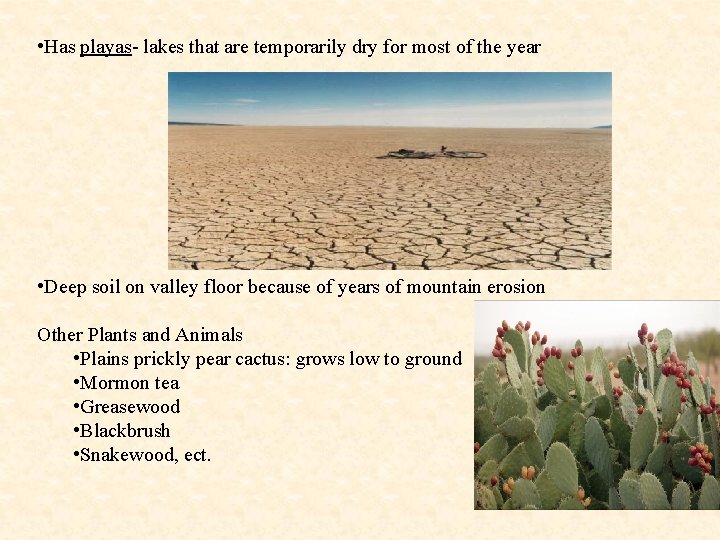 •Has playas- lakes that are temporarily dry for most of the year

•Deep soil on valley floor because of years of mountain erosion

Other Plants and Animals
•Plains prickly pear cactus: grows low to ground
•Mormon tea
•Greasewood
•Blackbrush
•Snakewood, ect.